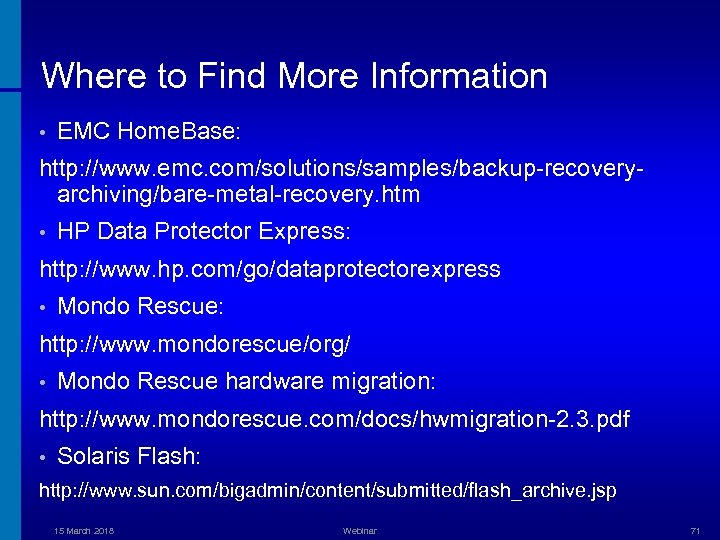 Where to Find More Information

• EMC HomeBase:

http://www.emc.com/solutions/samples/backup-recovery-archiving/bare-metal-recovery.htm

• HP Data Protector Express:

http://www.hp.com/go/dataprotectorexpress

• Mondo Rescue:

http://www.mondorescue/org/

• Mondo Rescue hardware migration:

http://www.mondorescue.com/docs/hwmigration-2.3.pdf

• Solaris Flash:

http://www.sun.com/bigadmin/content/submitted/flash_archive.jsp

15 March 2018

Webinar

71